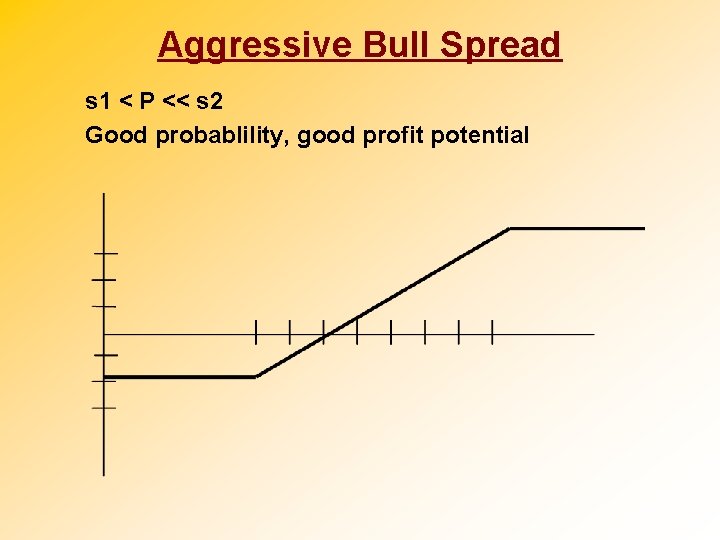 Aggressive Bull Spread

s1 < P << s2

Good probablility, good profit potential